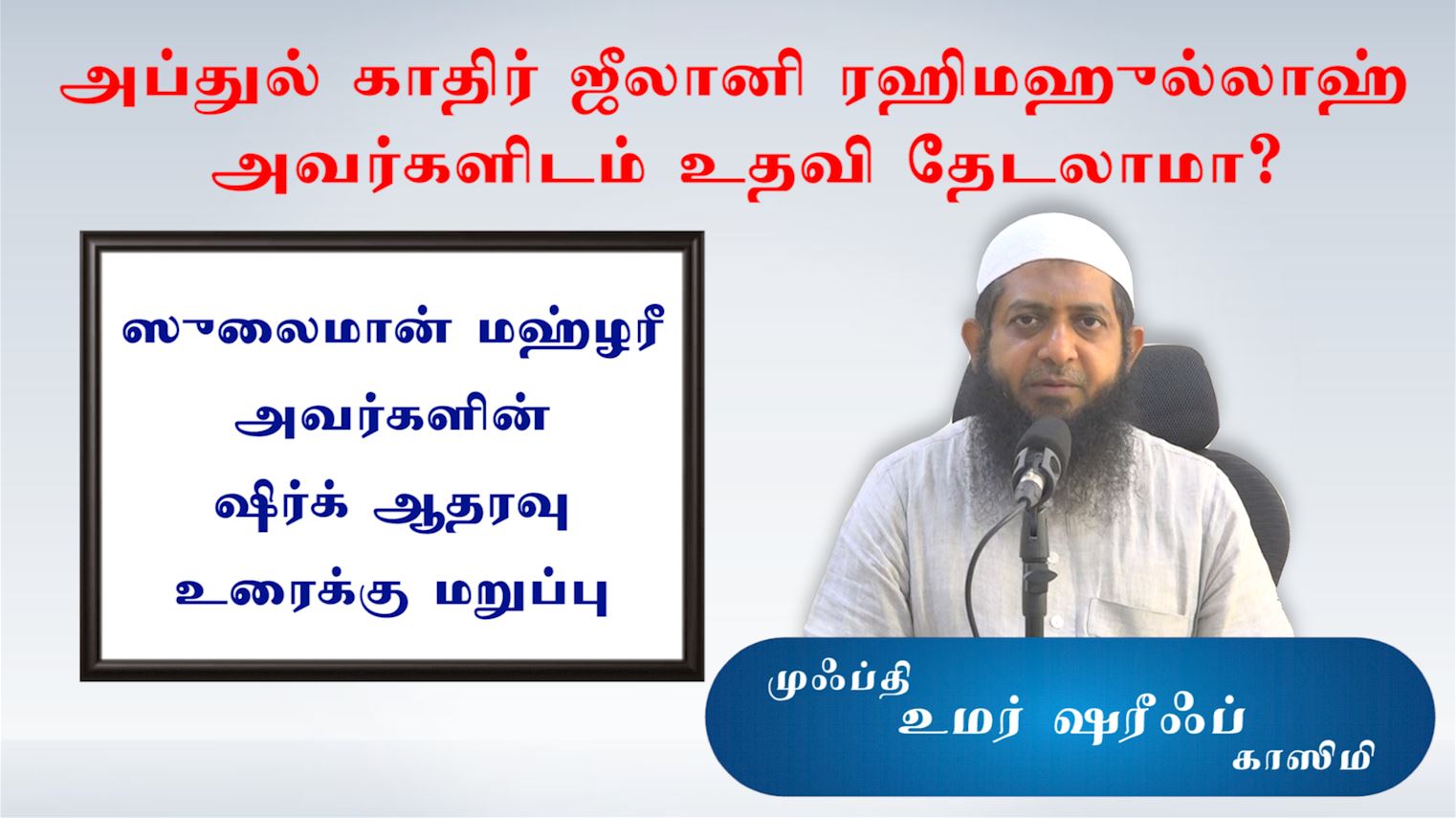 அப்துல் காதிர் ஜீலானி ரஹிமஹுல்லாஹ் அவர்களிடம் உதவி தேடலாமா?

ஸுலைமான் மஹ்ழரீ அவர்களின் ஷிர்க் ஆதரவு உரைக்கு மறுப்பு

முஃப்தி
உமர் ஷரீஃப்
காஸிமி